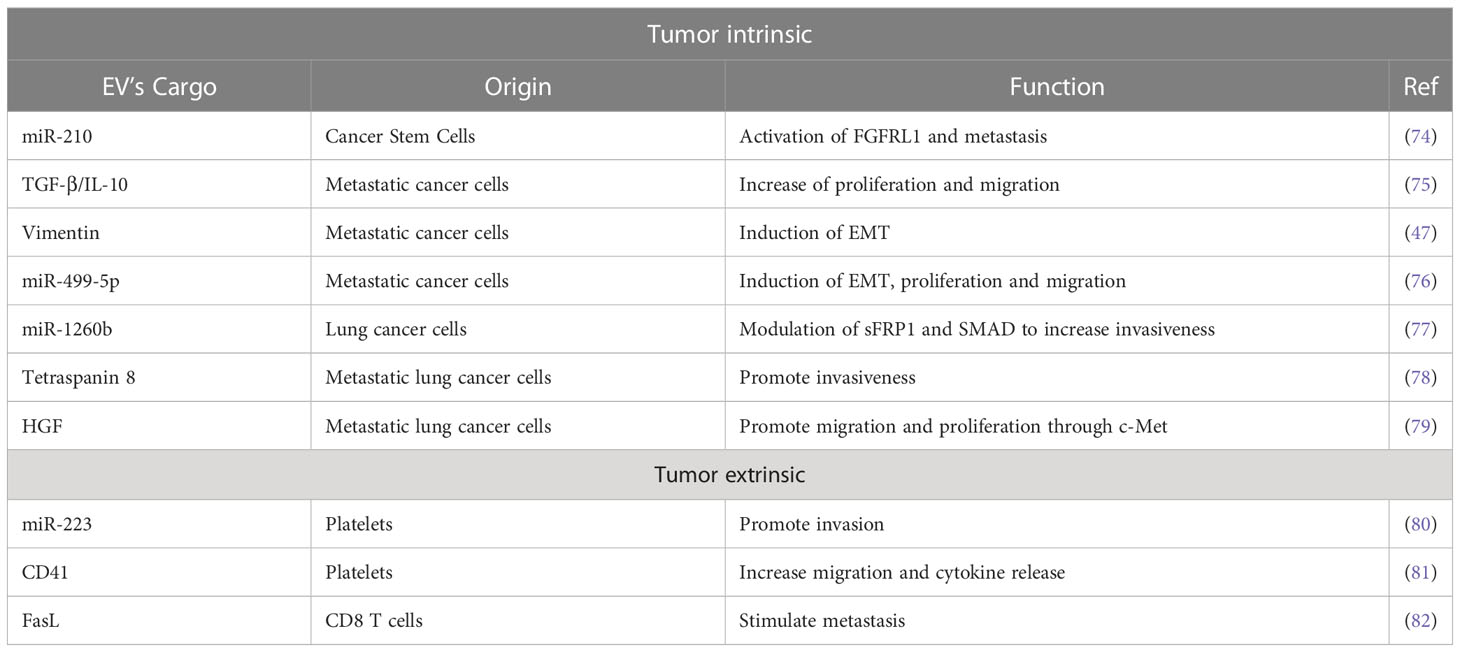 | Tumor intrinsic | | | |
|---|---|---|---|
| EV's Cargo | Origin | Function | Ref |
| miR-210 | Cancer Stem Cells | Activation of FGFRL1 and metastasis | (74) |
| TGF-β/IL-10 | Metastatic cancer cells | Increase of proliferation and migration | (75) |
| Vimentin | Metastatic cancer cells | Induction of EMT | (47) |
| miR-499-5p | Metastatic cancer cells | Induction of EMT, proliferation and migration | (76) |
| miR-1260b | Lung cancer cells | Modulation of sFRP1 and SMAD to increase invasiveness | (77) |
| Tetraspanin 8 | Metastatic lung cancer cells | Promote invasiveness | (78) |
| HGF | Metastatic lung cancer cells | Promote migration and proliferation through c-Met | (79) |
| Tumor extrinsic | | | |
| miR-223 | Platelets | Promote invasion | (80) |
| CD41 | Platelets | Increase migration and cytokine release | (81) |
| FasL | CD8 T cells | Stimulate metastasis | (82) |